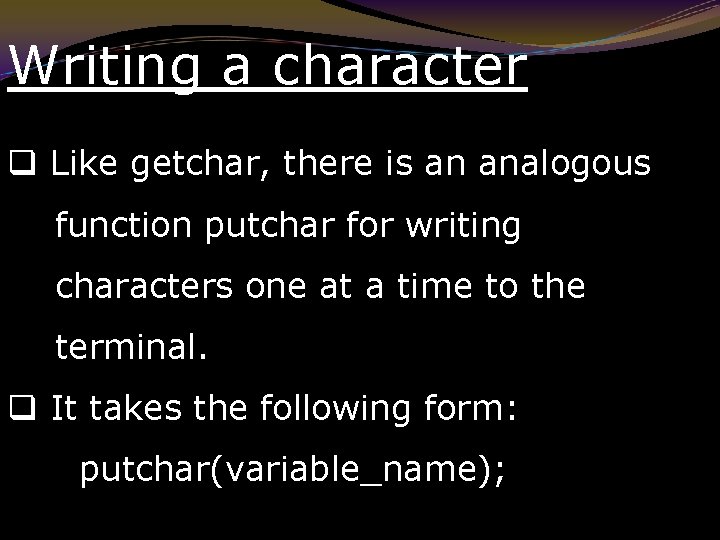 Writing a character

❑ Like getchar, there is an analogous function putchar for writing characters one at a time to the terminal.

❑ It takes the following form:

putchar(variable_name);